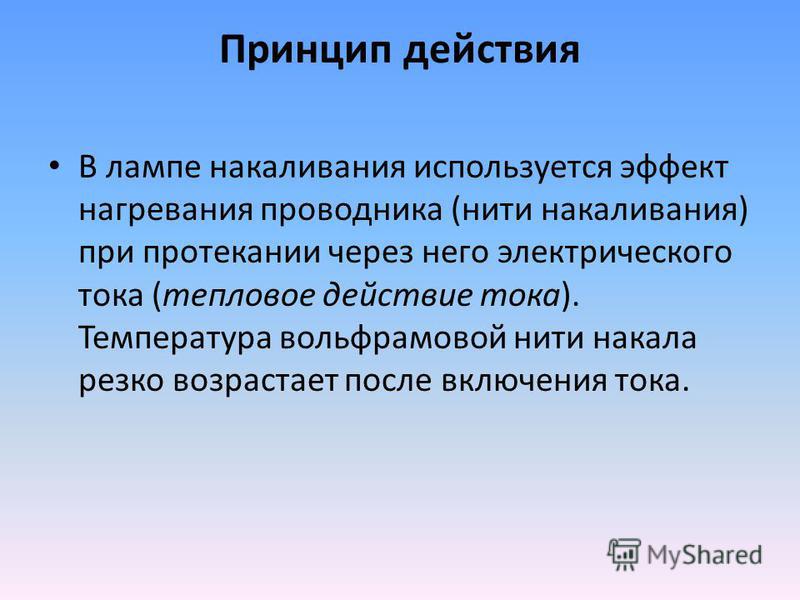 Принцип действия

• В лампе накаливания используется эффект нагревания проводника (нити накаливания) при протекании через него электрического тока (тепловое действие тока). Температура вольфрамовой нити накала резко возрастает после включения тока.

MyShared